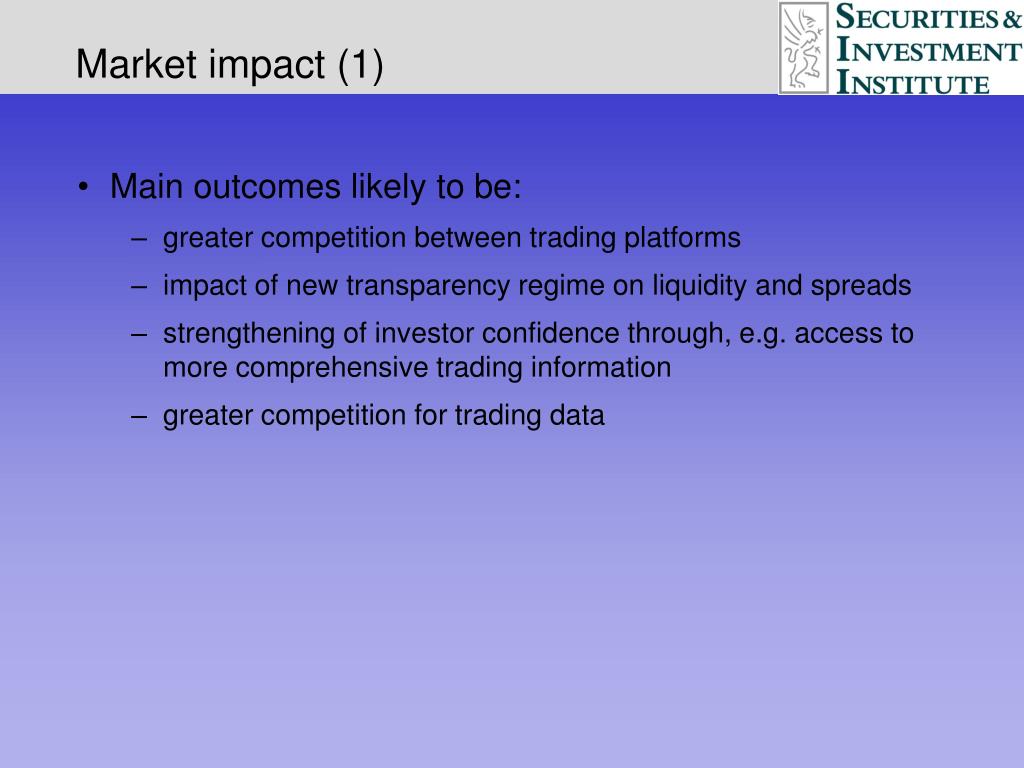 Market impact (1)

SECURITIES & INVESTMENT INSTITUTE

• Main outcomes likely to be:
– greater competition between trading platforms
– impact of new transparency regime on liquidity and spreads
– strengthening of investor confidence through, e.g. access to more comprehensive trading information
– greater competition for trading data